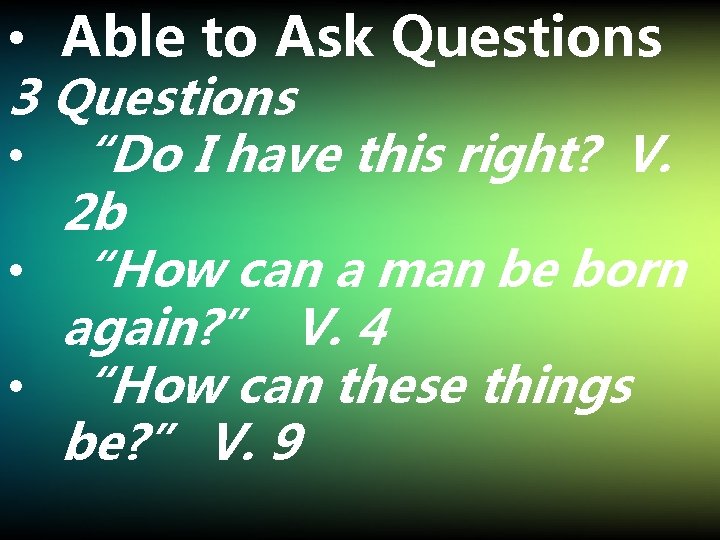 • Able to Ask Questions

3 Questions

• “Do I have this right? V. 2b

• “How can a man be born again?” V. 4

• “How can these things be?” V. 9